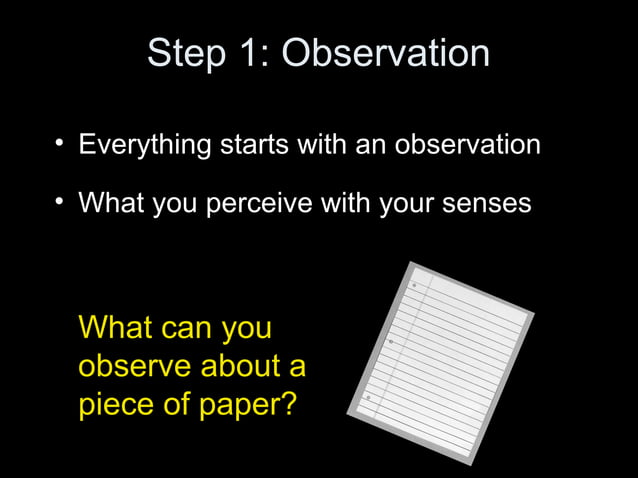 Step 1: Observation

• Everything starts with an observation

• What you perceive with your senses

What can you observe about a piece of paper?